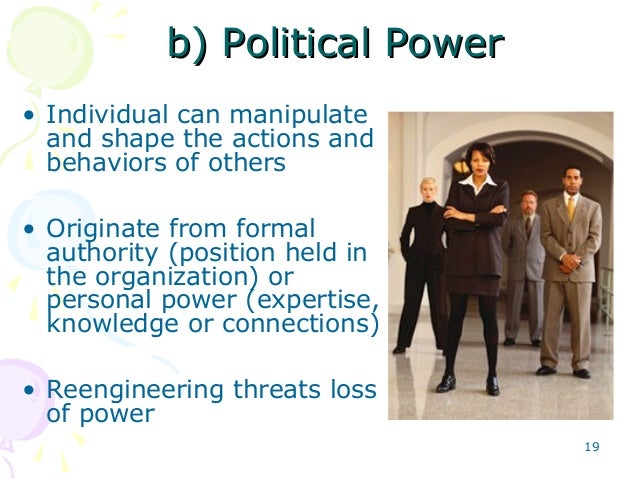 b) Political Power

• Individual can manipulate and shape the actions and behaviors of others

• Originate from formal authority (position held in the organization) or personal power (expertise, knowledge or connections)

• Reengineering threats loss of power

19